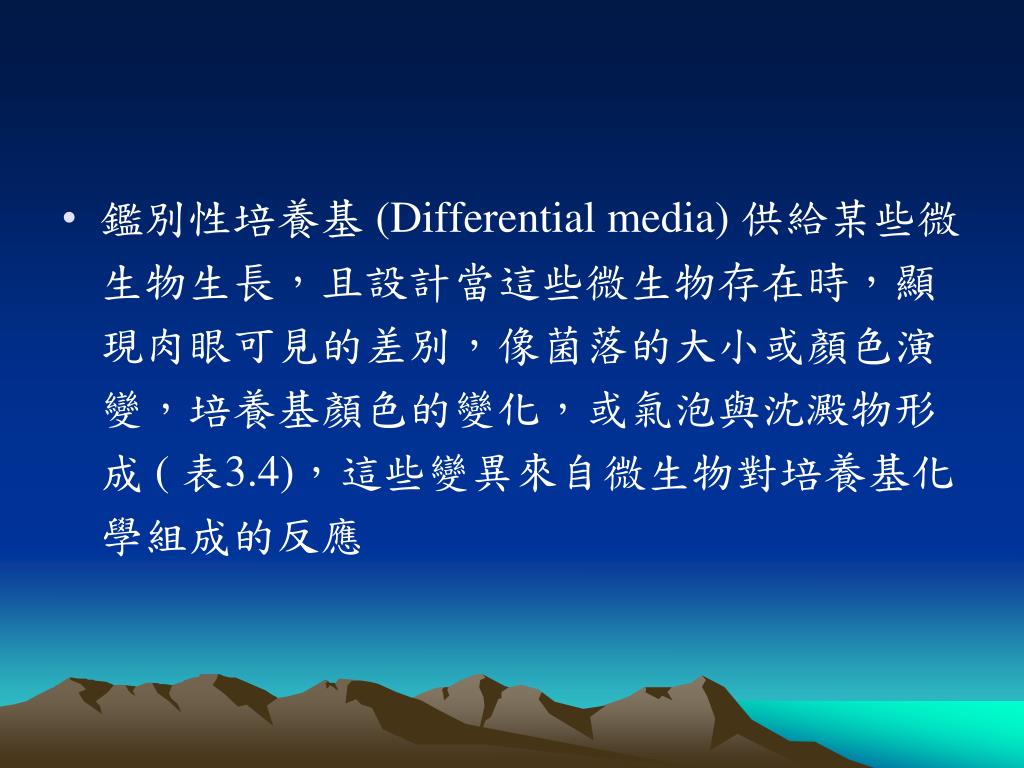 • 鑑別性培養基 (Differential media) 供給某些微生物生長，且設計當這些微生物存在時，顯現肉眼可見的差別，像菌落的大小或顏色演變，培養基顏色的變化，或氣泡與沈澱物形成 ( 表3.4)，這些變異來自微生物對培養基化學組成的反應